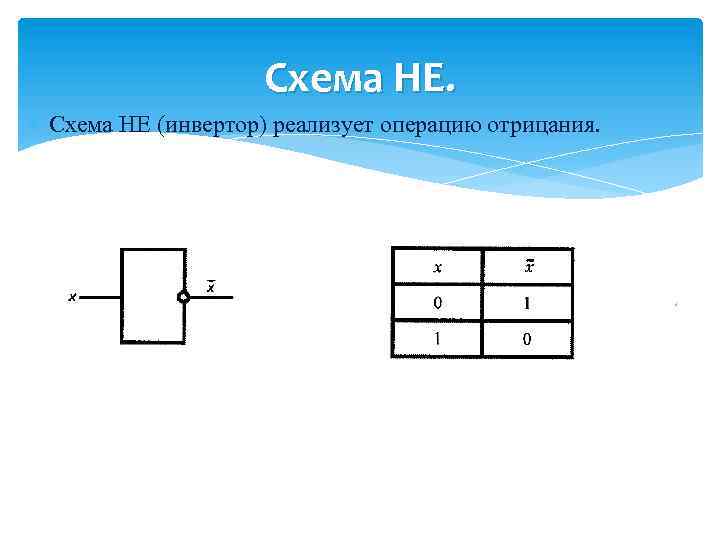 Схема НЕ.

Схема НЕ (инвертор) реализует операцию отрицания.

$x$

$\bar{x}$

| $x$ | $\bar{x}$ |
|---|---|
| 0 | 1 |
| 1 | 0 |